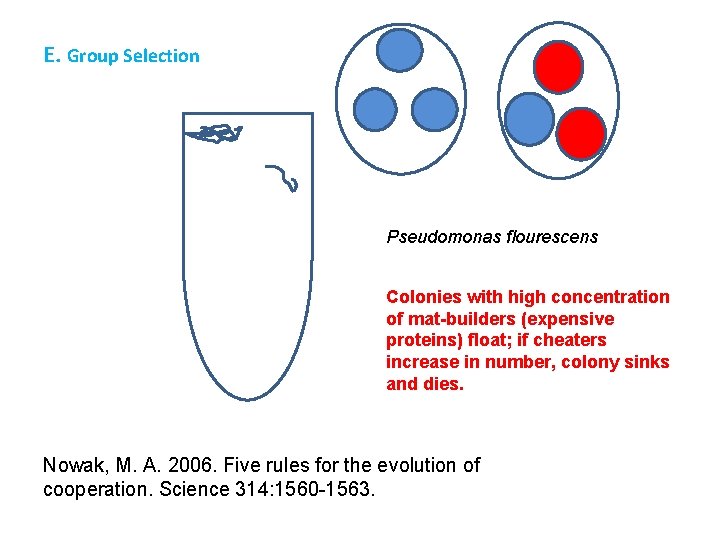 E. Group Selection

Pseudomonas flourescens

Colonies with high concentration of mat-builders (expensive proteins) float; if cheaters increase in number, colony sinks and dies.

Nowak, M. A. 2006. Five rules for the evolution of cooperation. Science 314:1560-1563.